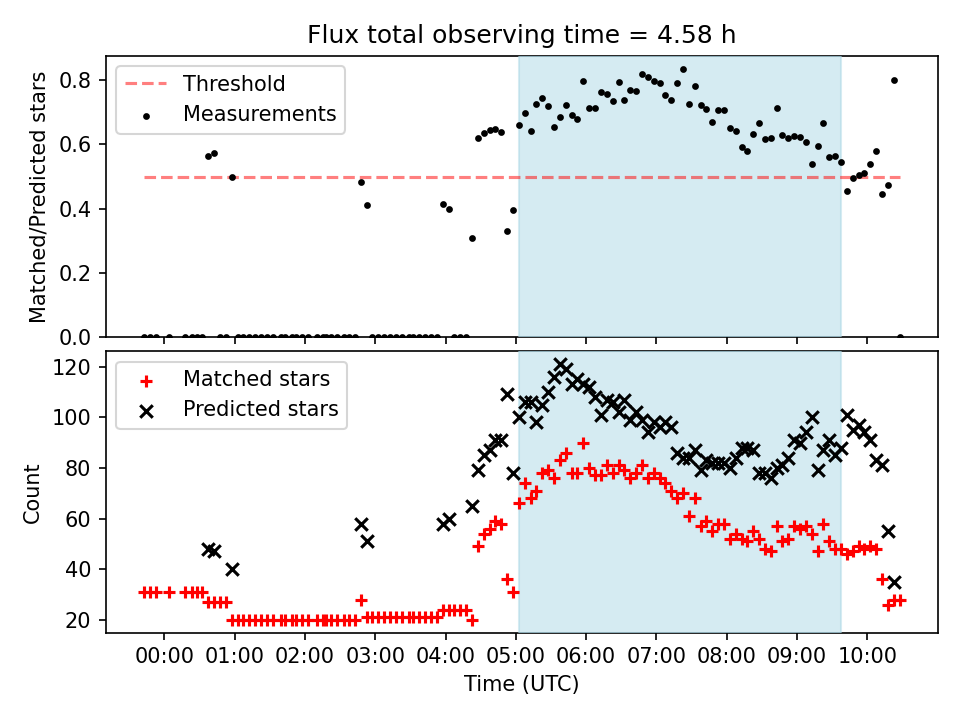 Flux total observing time = 4.58 h

Threshold
Measurements

Matched/Predicted stars

0.8
0.6
0.4
0.2
0.0

Matched stars
Predicted stars

Count

120
100
80
60
40
20

00:00 01:00 02:00 03:00 04:00 05:00 06:00 07:00 08:00 09:00 10:00

Time (UTC)